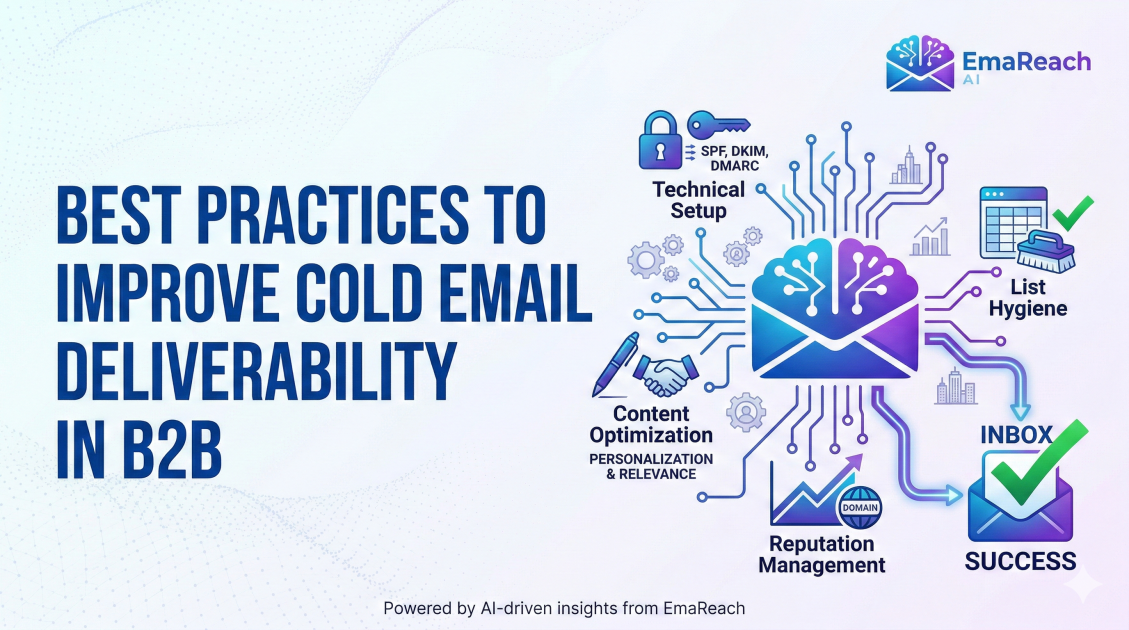 EmaReach AI

BEST PRACTICES TO IMPROVE COLD EMAIL DELIVERABILITY IN B2B

SPF, DKIM, DMARC

Technical Setup

List Hygiene

Content Optimization

PERSONALIZATION & RELEVANCE

DOMAIN

Reputation Management

INBOX

SUCCESS

Powered by AI-driven insights from EmaReach